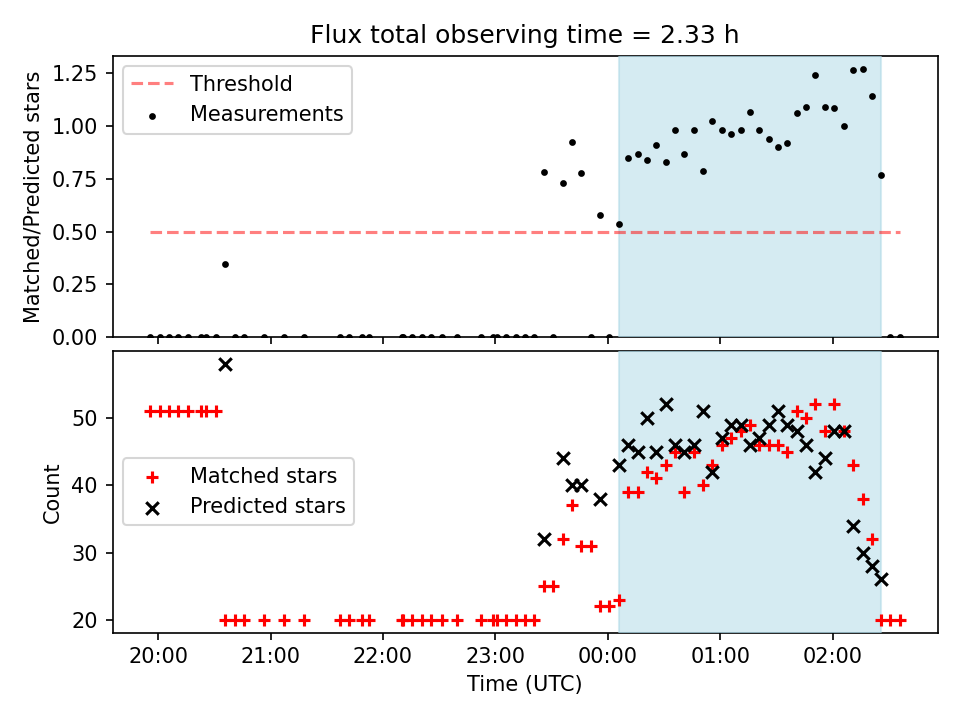 Flux total observing time = 2.33 h

Matched/Predicted stars

1.25
1.00
0.75
0.50
0.25
0.00

Threshold
Measurements

Count

50
40
30
20

Matched stars
Predicted stars

20:00
21:00
22:00
23:00
00:00
01:00
02:00

Time (UTC)